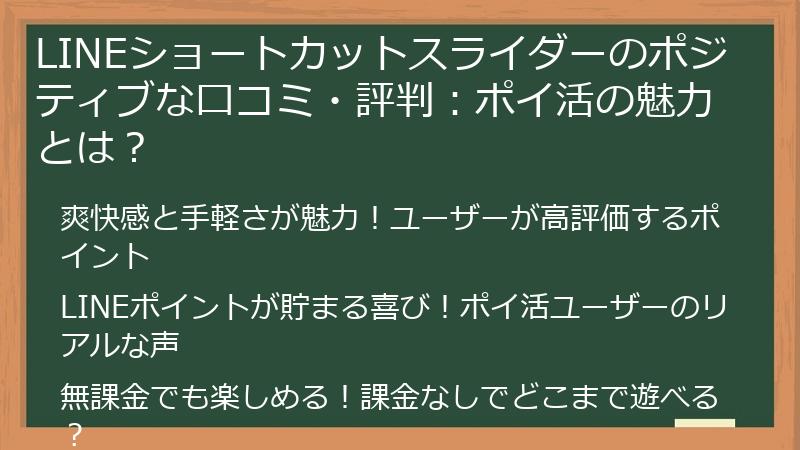 LINEショートカットスライダーのポジティブな口コミ・評判：ポイ活の魅力とは？

爽快感と手軽さが魅力！ユーザーが高評価するポイント

LINEポイントが貯まる喜び！ポイ活ユーザーのリアルな声

無課金でも楽しめる！課金なしでどこまで遊べる？